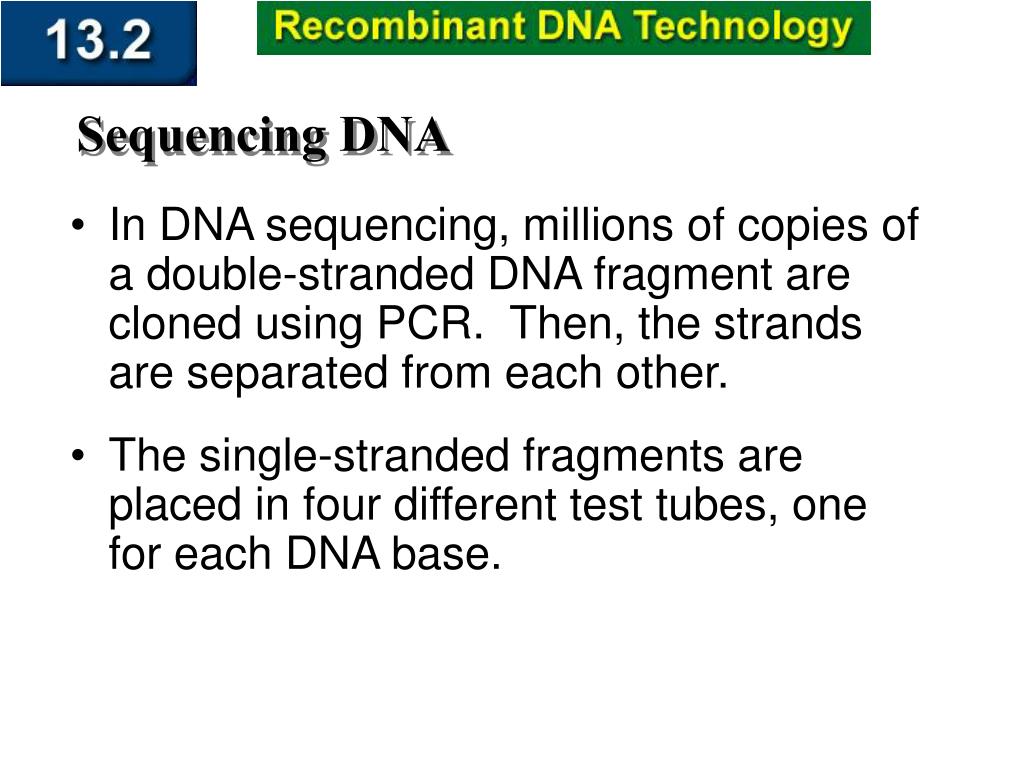 13.2

Recombinant DNA Technology

Sequencing DNA

• In DNA sequencing, millions of copies of a double-stranded DNA fragment are cloned using PCR. Then, the strands are separated from each other.

• The single-stranded fragments are placed in four different test tubes, one for each DNA base.